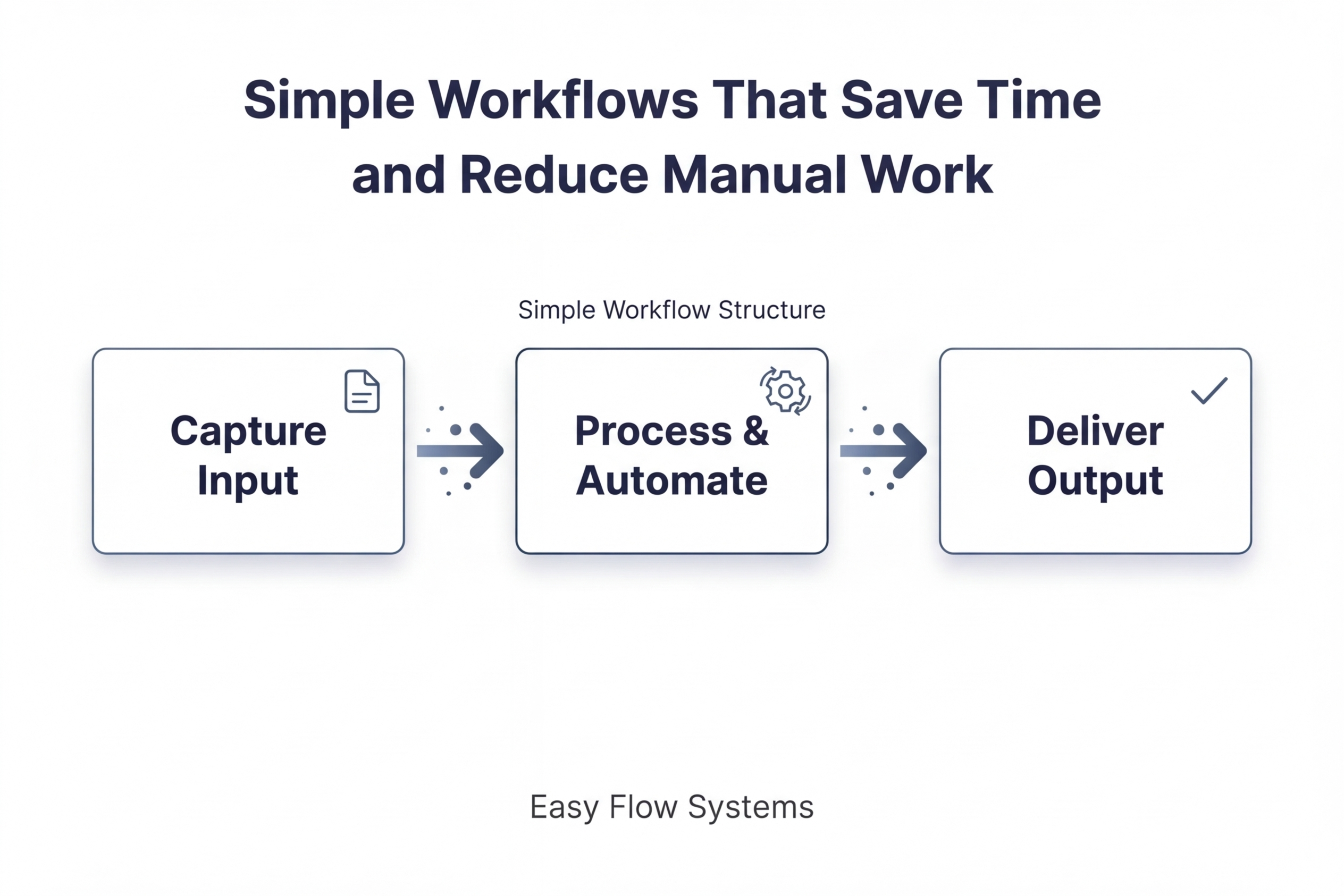 Simple Workflows That Save Time and Reduce Manual Work

Simple Workflow Structure

Capture Input

Process & Automate

Deliver Output

Easy Flow Systems